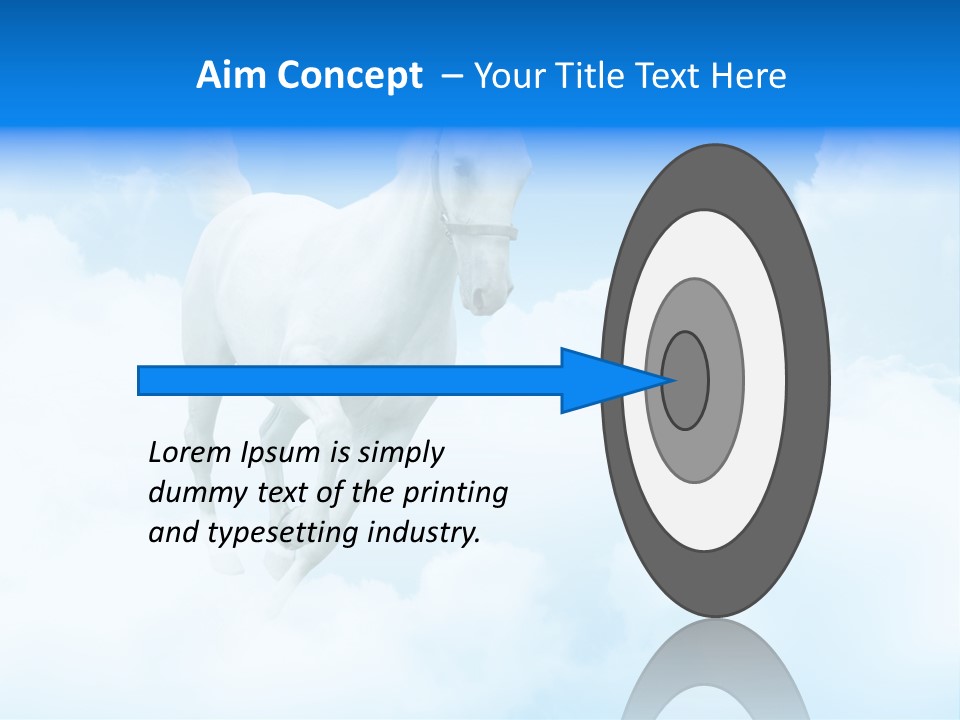 Aim Concept – Your Title Text Here

Lorem Ipsum is simply dummy text of the printing and typesetting industry.